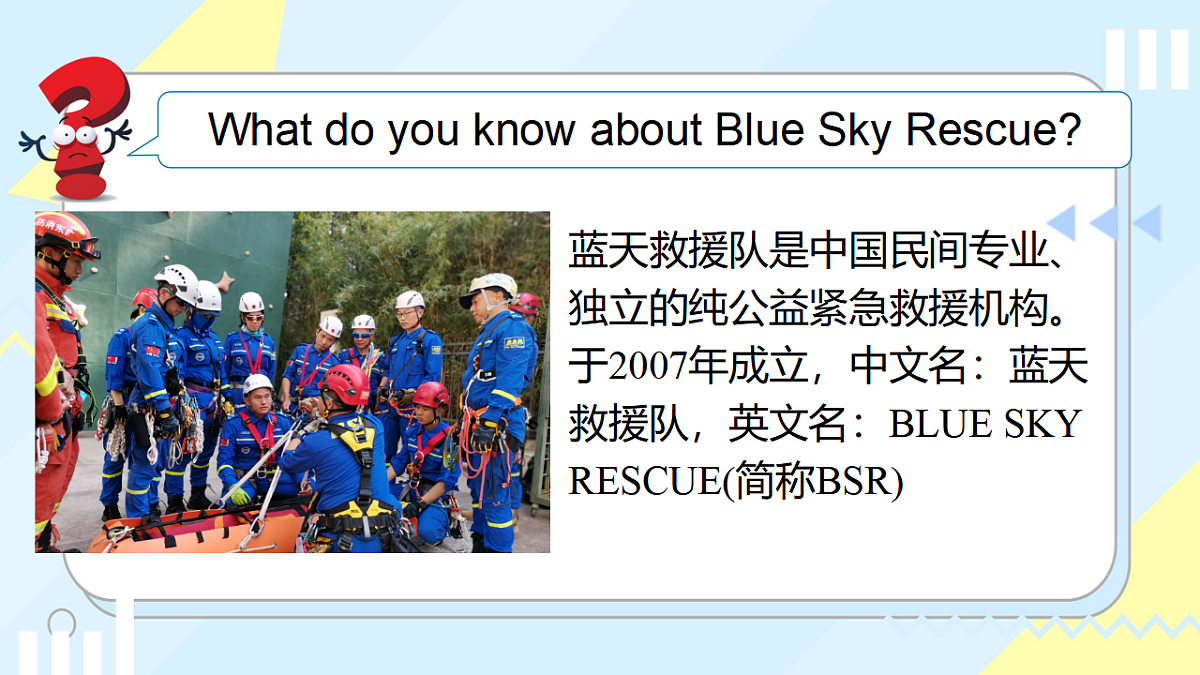 What do you know about Blue Sky Rescue?

蓝天救援队是中国民间专业、独立的纯公益紧急救援机构。于2007年成立，中文名：蓝天救援队，英文名：BLUE SKY RESCUE(简称BSR)